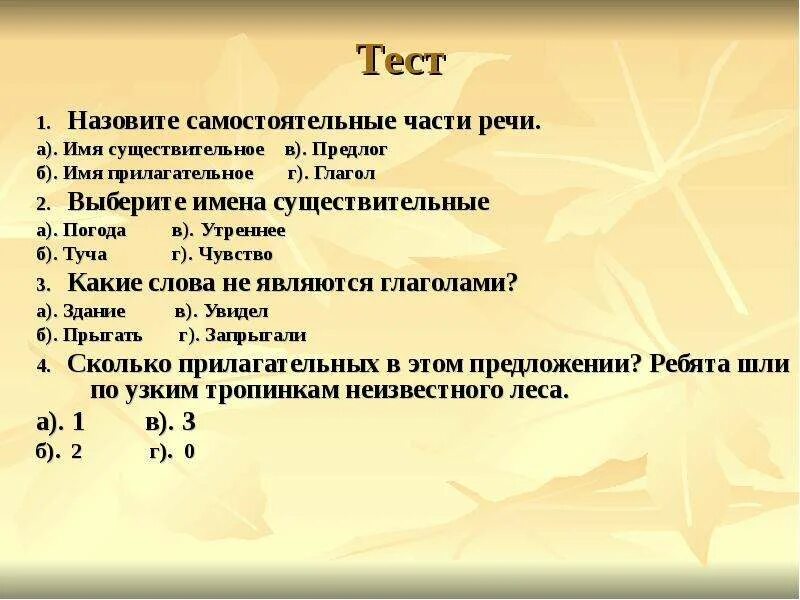 Тест

1. Назовите самостоятельные части речи.
а). Имя существительное в). Предлог
б). Имя прилагательное г). Глагол

2. Выберите имена существительные
а). Погода в). Утреннее
б). Туча г). Чувство

3. Какие слова не являются глаголами?
а). Здание в). Увидел
б). Прыгать г). Запрыгали

4. Сколько прилагательных в этом предложении? Ребята шли по узким тропинкам неизвестного леса.
а). 1 в). 3
б). 2 г). 0